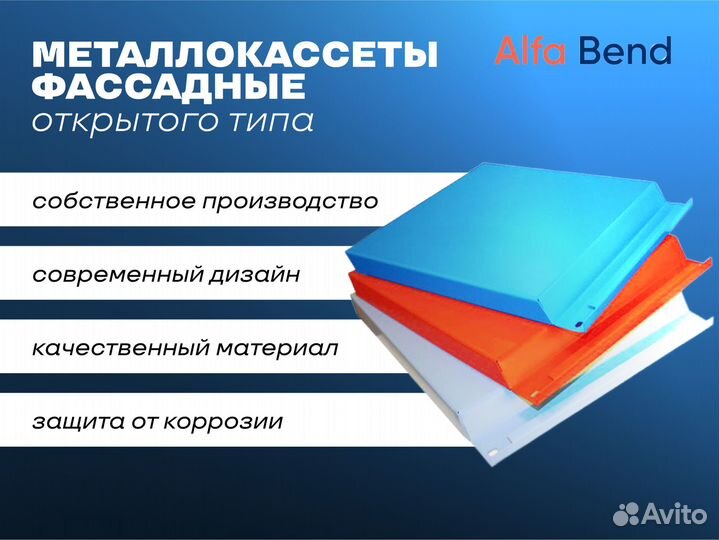 МЕТАЛЛОКАССЕТЫ ФАССАДНЫЕ
открытого типа

Alfa Bend

собственное производство

современный дизайн

качественный материал

защита от коррозии

Avito